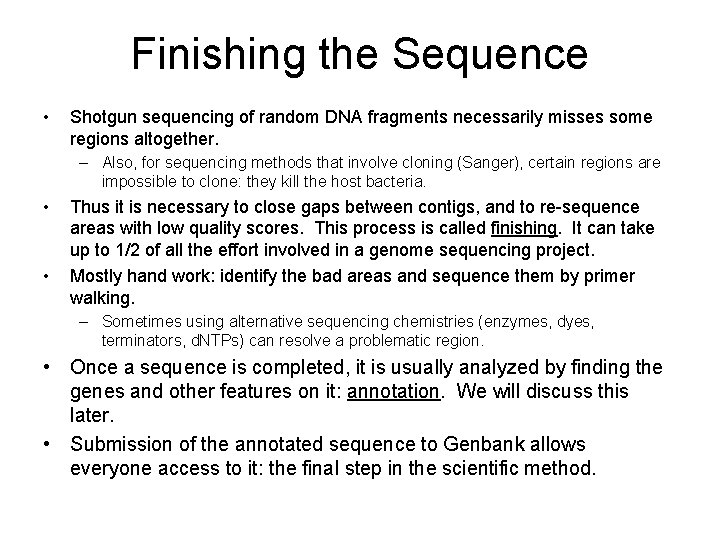 Finishing the Sequence

• Shotgun sequencing of random DNA fragments necessarily misses some regions altogether.
– Also, for sequencing methods that involve cloning (Sanger), certain regions are impossible to clone: they kill the host bacteria.

• Thus it is necessary to close gaps between contigs, and to re-sequence areas with low quality scores. This process is called finishing. It can take up to 1/2 of all the effort involved in a genome sequencing project.

• Mostly hand work: identify the bad areas and sequence them by primer walking.
– Sometimes using alternative sequencing chemistries (enzymes, dyes, terminators, dNTPs) can resolve a problematic region.

• Once a sequence is completed, it is usually analyzed by finding the genes and other features on it: annotation. We will discuss this later.

• Submission of the annotated sequence to Genbank allows everyone access to it: the final step in the scientific method.